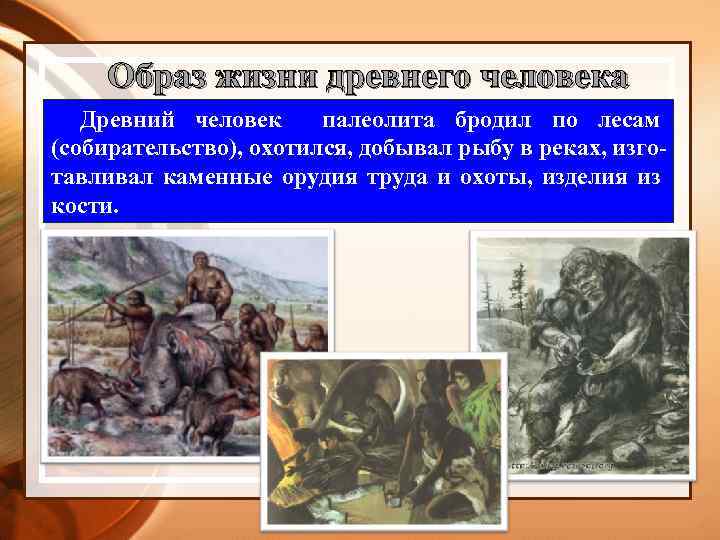 Образ жизни древнего человека

Древний человек палеолита бродил по лесам (собирательство), охотился, добывал рыбу в реках, изготавливал каменные орудия труда и охоты, изделия из кости.